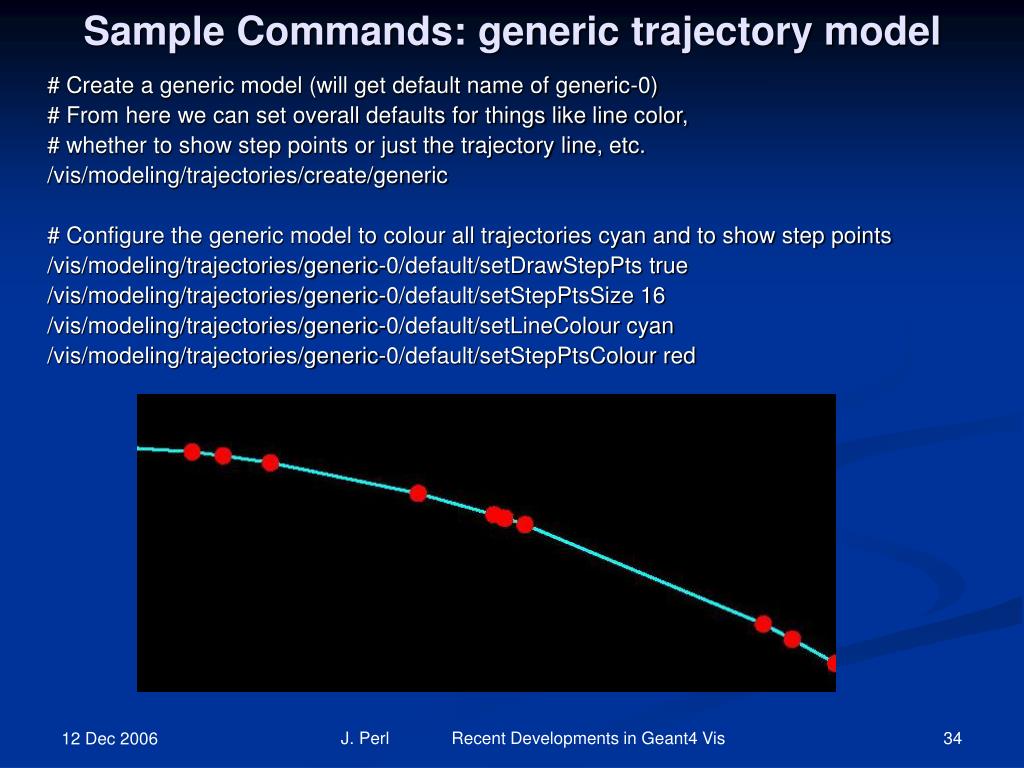 Sample Commands: generic trajectory model

# Create a generic model (will get default name of generic-0)
# From here we can set overall defaults for things like line color,
# whether to show step points or just the trajectory line, etc.
/vis/modeling/trajectories/create/generic

# Configure the generic model to colour all trajectories cyan and to show step points
/vis/modeling/trajectories/generic-0/default/setDrawStepPts true
/vis/modeling/trajectories/generic-0/default/setStepPtsSize 16
/vis/modeling/trajectories/generic-0/default/setLineColour cyan
/vis/modeling/trajectories/generic-0/default/setStepPtsColour red

12 Dec 2006

J. Perl

Recent Developments in Geant4 Vis

34